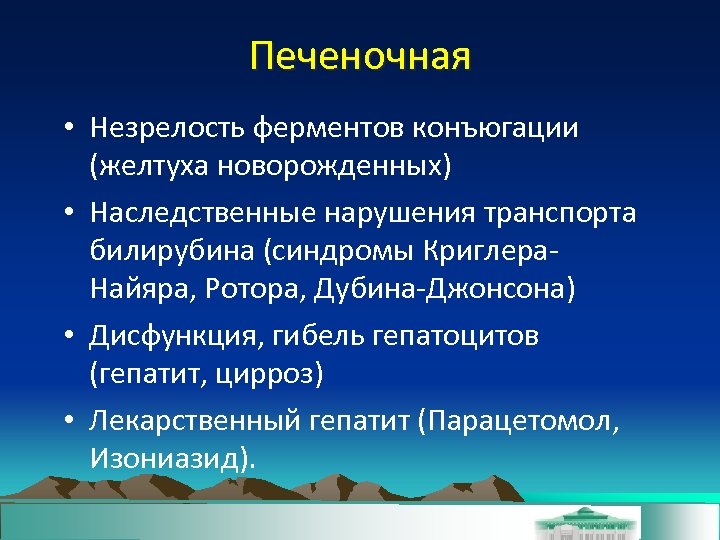 Печеночная

• Незрелость ферментов конъюгации (желтуха новорожденных)
• Наследственные нарушения транспорта билирубина (синдромы Криглера-Найяра, Ротора, Дубина-Джонсона)
• Дисфункция, гибель гепатоцитов (гепатит, цирроз)
• Лекарственный гепатит (Парацетомол, Изониазид).